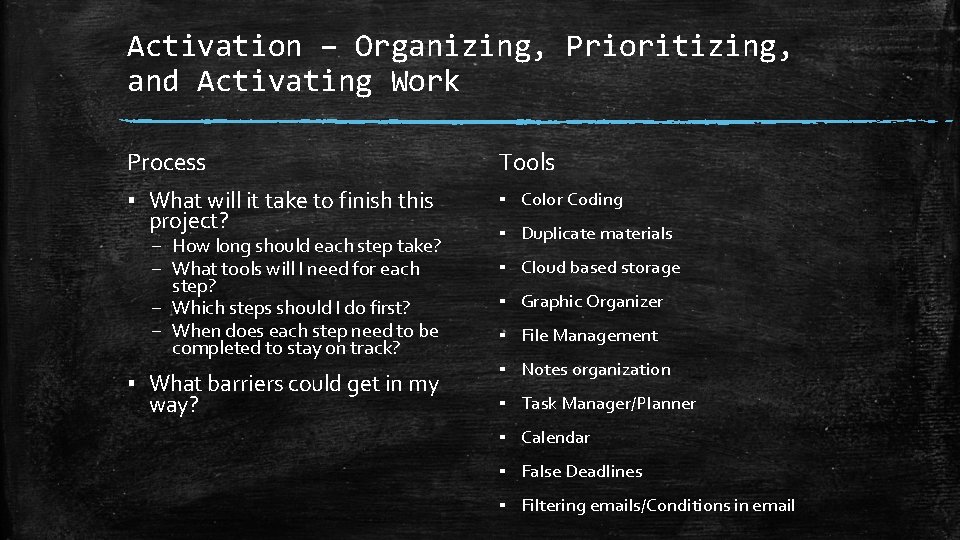 Activation – Organizing, Prioritizing, and Activating Work

Process

▪ What will it take to finish this project?
– How long should each step take?
– What tools will I need for each step?
– Which steps should I do first?
– When does each step need to be completed to stay on track?

▪ What barriers could get in my way?

Tools

▪ Color Coding
▪ Duplicate materials
▪ Cloud based storage
▪ Graphic Organizer
▪ File Management
▪ Notes organization
▪ Task Manager/Planner
▪ Calendar
▪ False Deadlines
▪ Filtering emails/Conditions in email